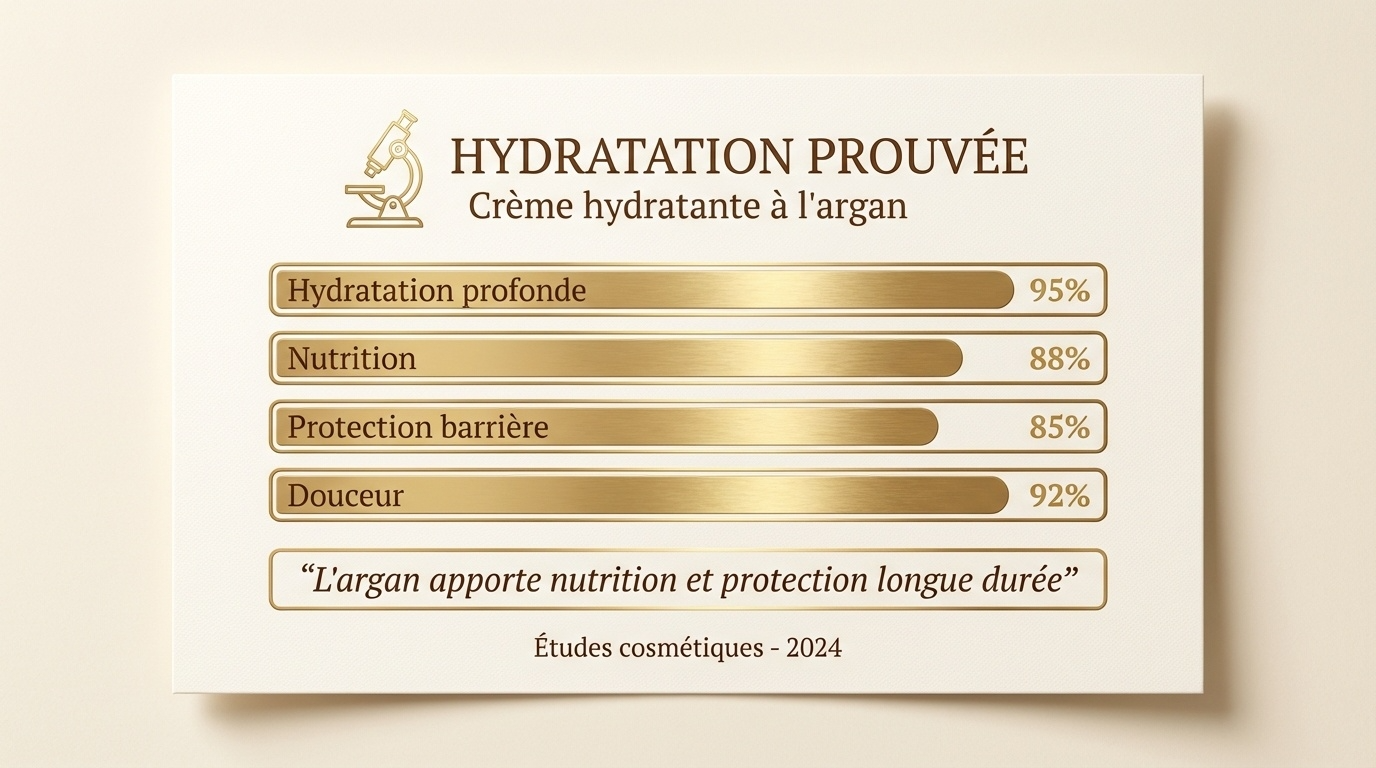 HYDRATATION PROUVÉE
Crème hydratante à l'argan

Hydratation profonde 95%

Nutrition 88%

Protection barrière 85%

Douceur 92%

“L'argan apporte nutrition et protection longue durée”

Études cosmétiques - 2024